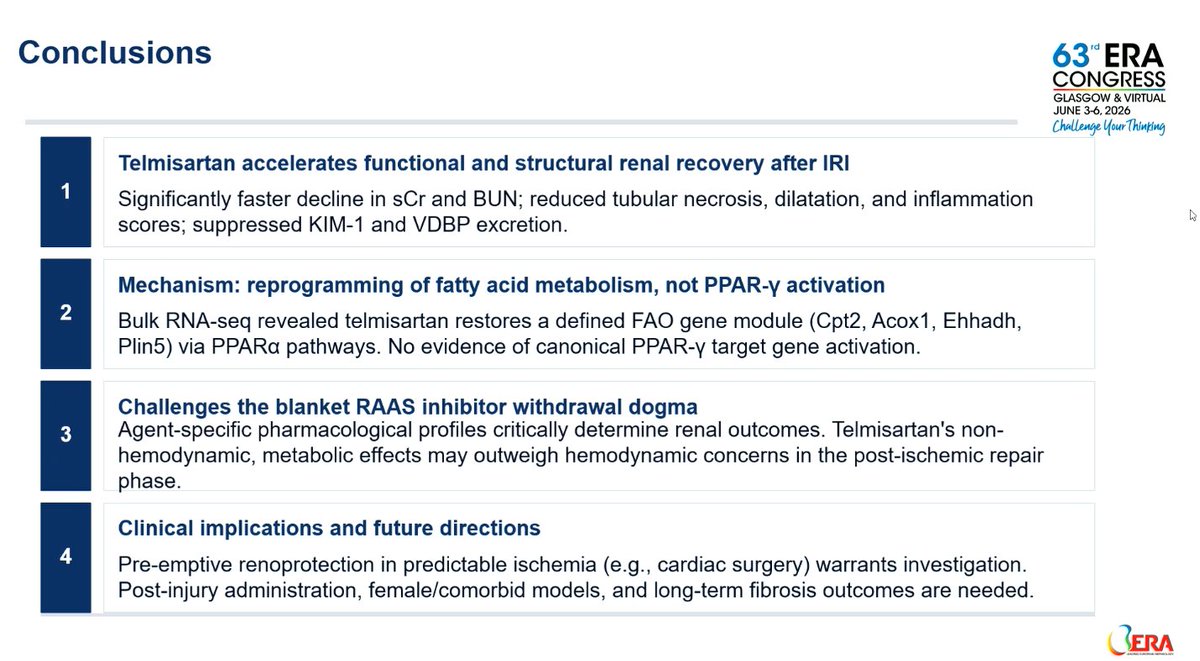 Conclusions

63rd ERA CONGRESS
GLASGOW & VIRTUAL
JUNE 3-6, 2026
Challenge Your Thinking

1

Telmisartan accelerates functional and structural renal recovery after IRI

Significantly faster decline in sCr and BUN; reduced tubular necrosis, dilatation, and inflammation scores; suppressed KIM-1 and VDBP excretion.

2

Mechanism: reprogramming of fatty acid metabolism, not PPAR-γ activation

Bulk RNA-seq revealed telmisartan restores a defined FAO gene module (Cpt2, Acox1, Ehhadh, Plin5) via PPARα pathways. No evidence of canonical PPAR-γ target gene activation.

3

Challenges the blanket RAAS inhibitor withdrawal dogma

Agent-specific pharmacological profiles critically determine renal outcomes. Telmisartan's non-hemodynamic, metabolic effects may outweigh hemodynamic concerns in the post-ischemic repair phase.

4

Clinical implications and future directions

Pre-emptive renoprotection in predictable ischemia (e.g., cardiac surgery) warrants investigation. Post-injury administration, female/comorbid models, and long-term fibrosis outcomes are needed.

ERA